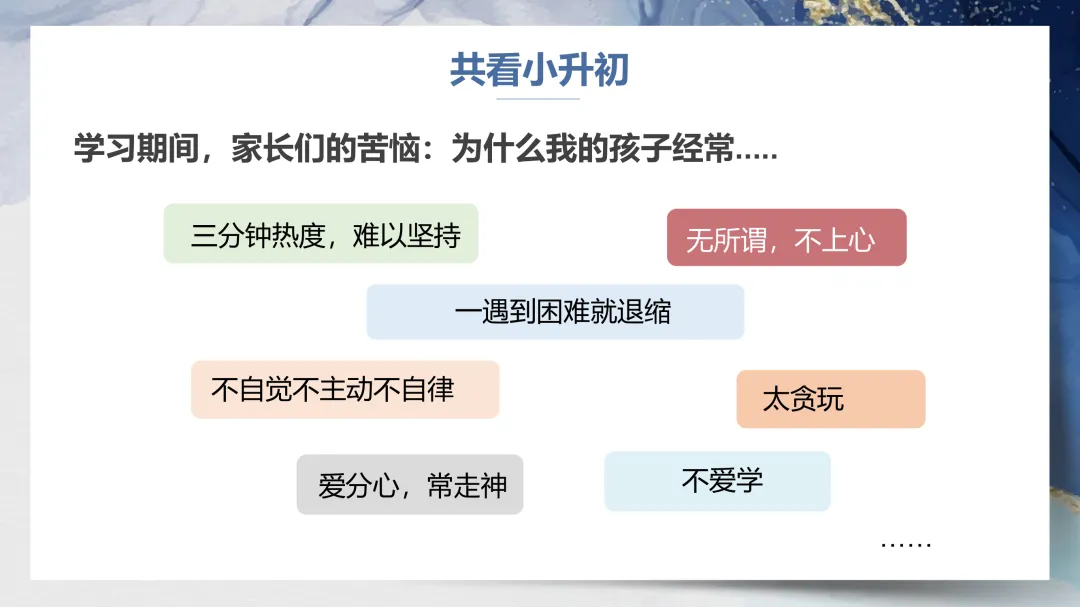 共看小升初

学习期间，家长们的苦恼：为什么我的孩子经常.....

三分钟热度，难以坚持

无所谓，不上心

一遇到困难就退缩

不自觉不主动不自律

太贪玩

爱分心，常走神

不爱学

……